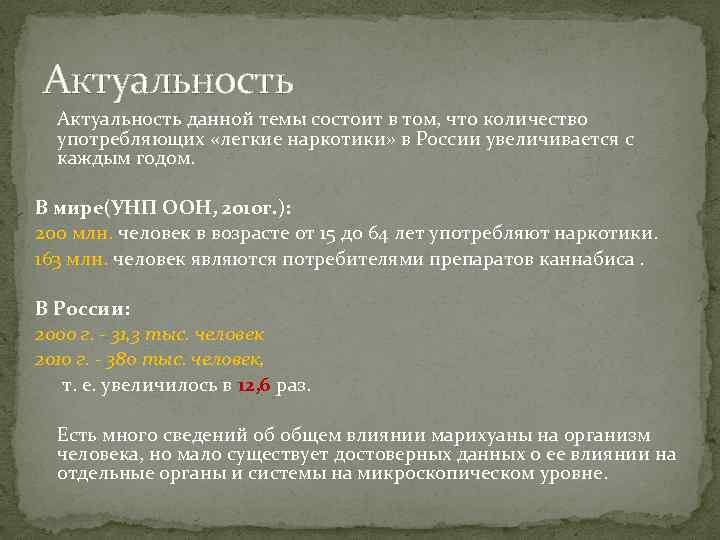 Актуальность

Актуальность данной темы состоит в том, что количество употребляющих «легкие наркотики» в России увеличивается с каждым годом.

В мире(УНП ООН, 2010г.):
200 млн. человек в возрасте от 15 до 64 лет употребляют наркотики.
163 млн. человек являются потребителями препаратов каннабиса .

В России:
2000 г. - 31,3 тыс. человек
2010 г. - 380 тыс. человек,
т. е. увеличилось в 12,6 раз.

Есть много сведений об общем влиянии марихуаны на организм человека, но мало существует достоверных данных о ее влиянии на отдельные органы и системы на микроскопическом уровне.